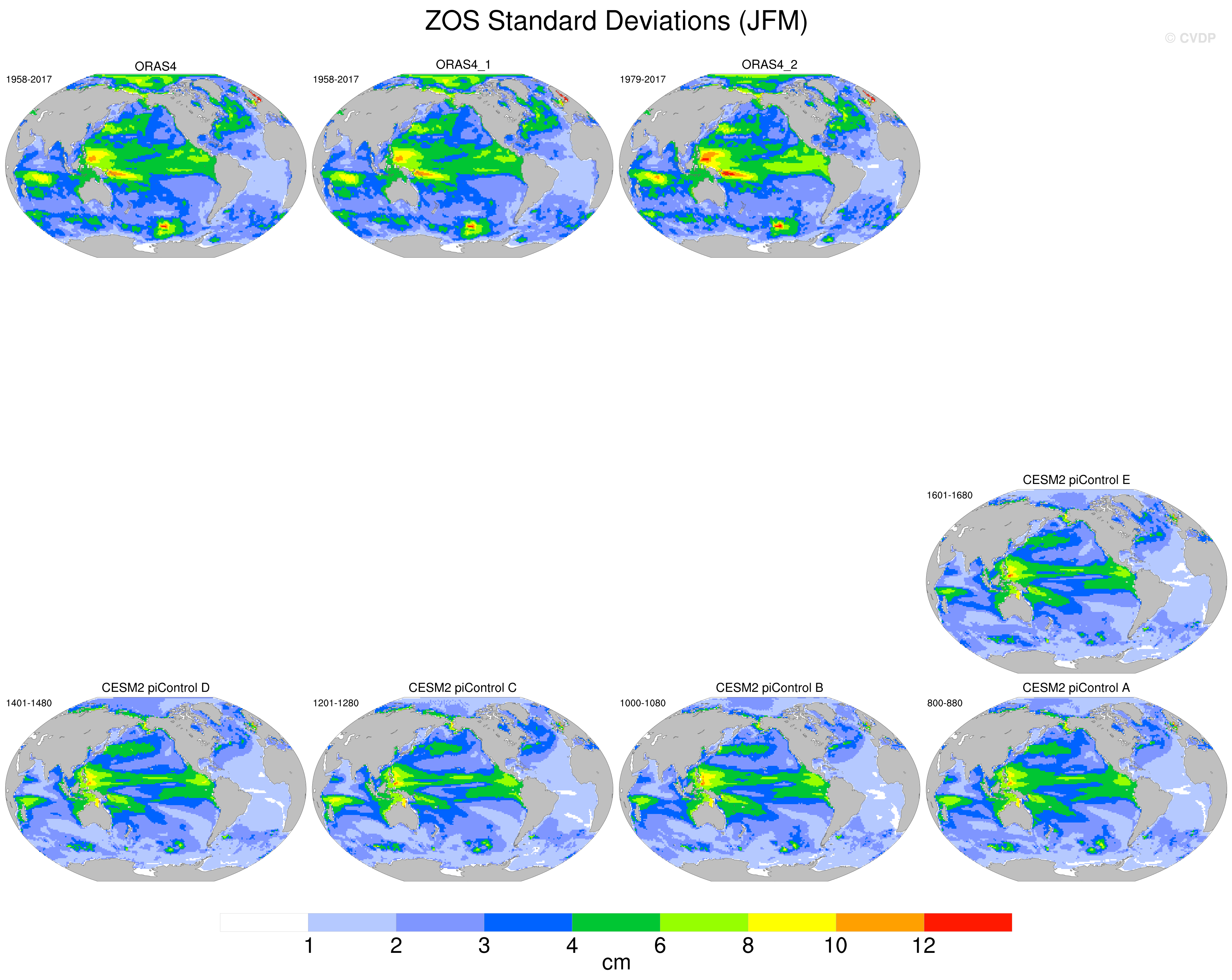 ZOS Standard Deviations (JFM)

© CVDP

ORAS4
1958-2017

ORAS4_1
1958-2017

ORAS4_2
1979-2017

CESM2 piControl E
1601-1680

CESM2 piControl D
1401-1480

CESM2 piControl C
1201-1280

CESM2 piControl B
1000-1080

CESM2 piControl A
800-880

1 2 3 4 6 8 10 12
cm